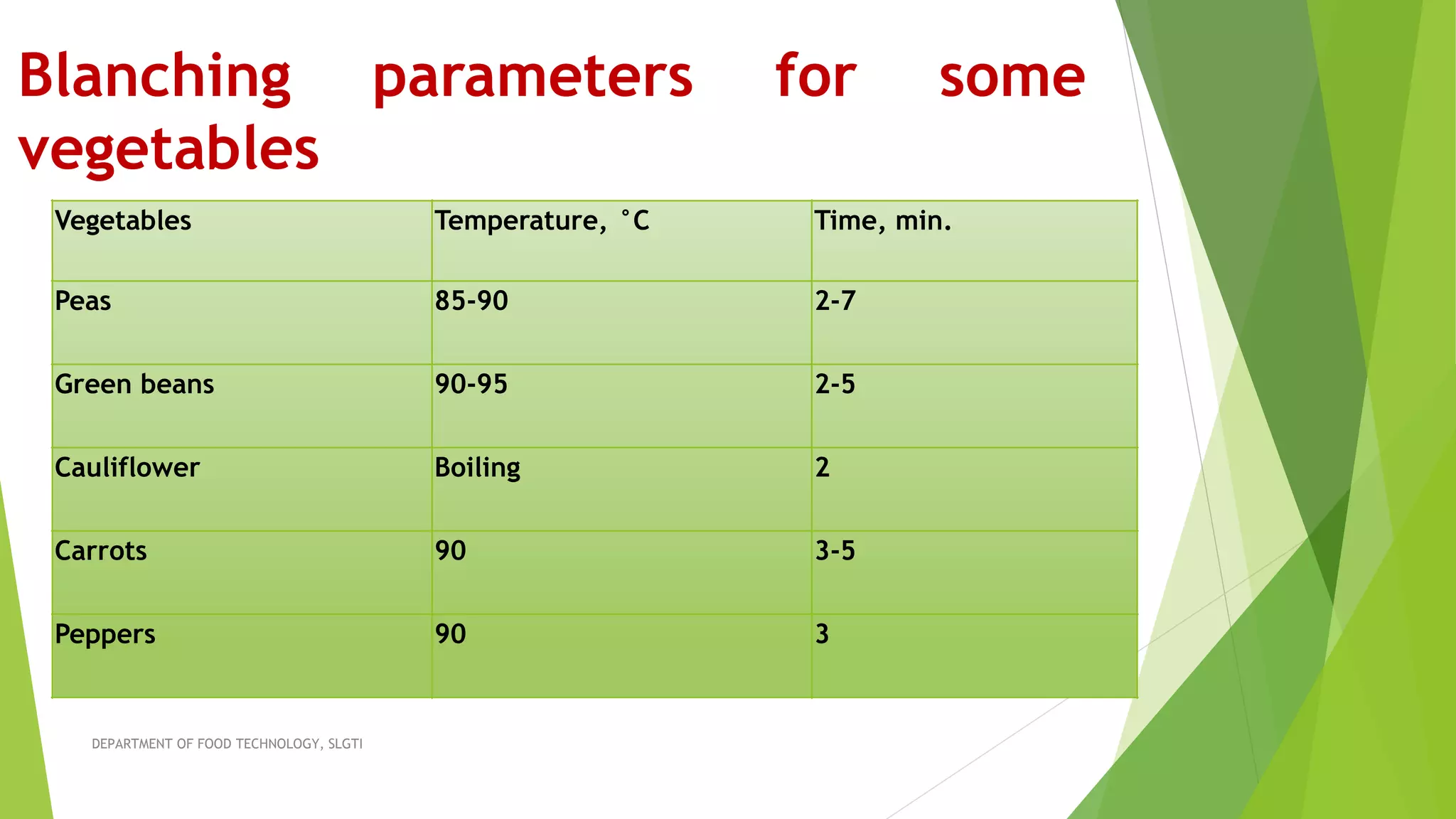 Blanching parameters for some vegetables

| Vegetables | Temperature, °C | Time, min. |
|---|---|---|
| Peas | 85-90 | 2-7 |
| Green beans | 90-95 | 2-5 |
| Cauliflower | Boiling | 2 |
| Carrots | 90 | 3-5 |
| Peppers | 90 | 3 |

DEPARTMENT OF FOOD TECHNOLOGY, SLGTI